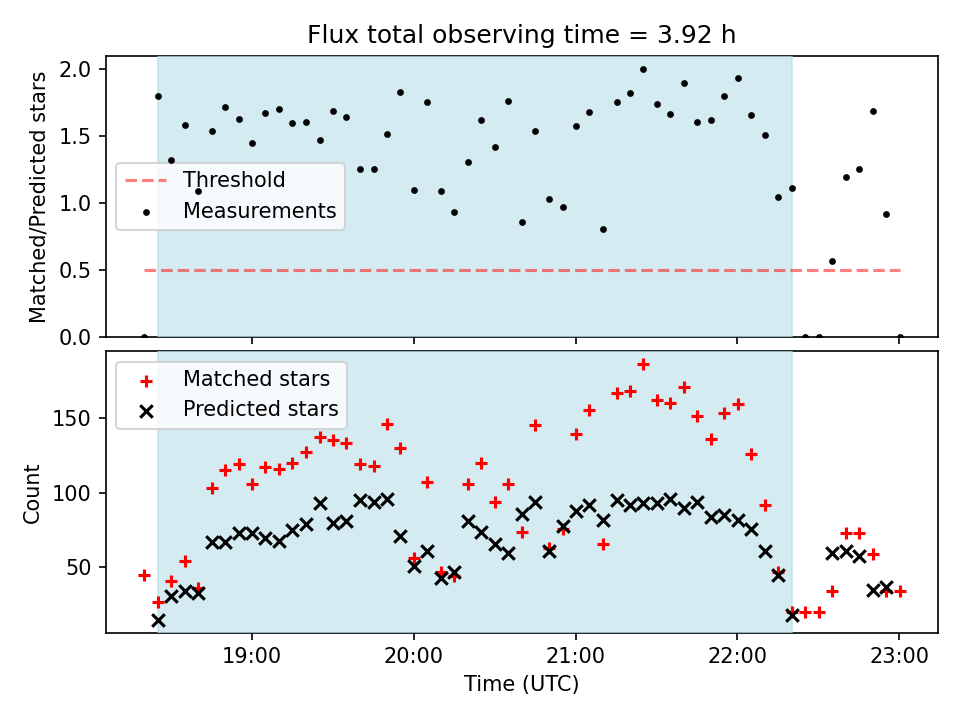 Flux total observing time = 3.92 h

Matched/Predicted stars

2.0
1.5
1.0
0.5
0.0

Threshold
Measurements

Count

150
100
50

Matched stars
Predicted stars

19:00
20:00
21:00
22:00
23:00

Time (UTC)